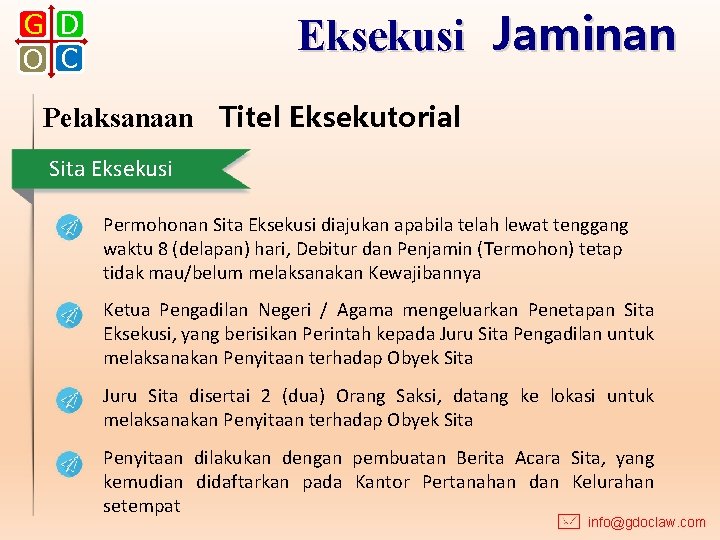 G D
O C

Eksekusi Jaminan

Pelaksanaan Titel Eksekutorial

Sita Eksekusi

Permohonan Sita Eksekusi diajukan apabila telah lewat tenggang waktu 8 (delapan) hari, Debitur dan Penjamin (Termohon) tetap tidak mau/belum melaksanakan Kewajibannya

Ketua Pengadilan Negeri / Agama mengeluarkan Penetapan Sita Eksekusi, yang berisikan Perintah kepada Juru Sita Pengadilan untuk melaksanakan Penyitaan terhadap Obyek Sita

Juru Sita disertai 2 (dua) Orang Saksi, datang ke lokasi untuk melaksanakan Penyitaan terhadap Obyek Sita

Penyitaan dilakukan dengan pembuatan Berita Acara Sita, yang kemudian didaftarkan pada Kantor Pertanahan dan Kelurahan setempat

info@gdoclaw.com